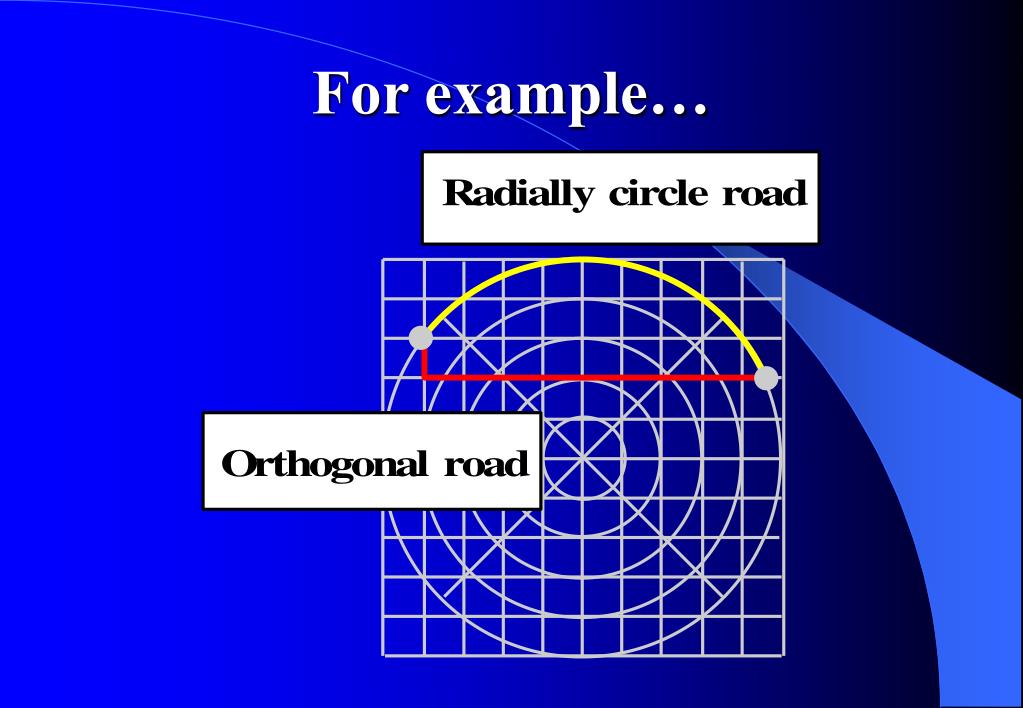 For example…

Radially circle road

Orthogonal road